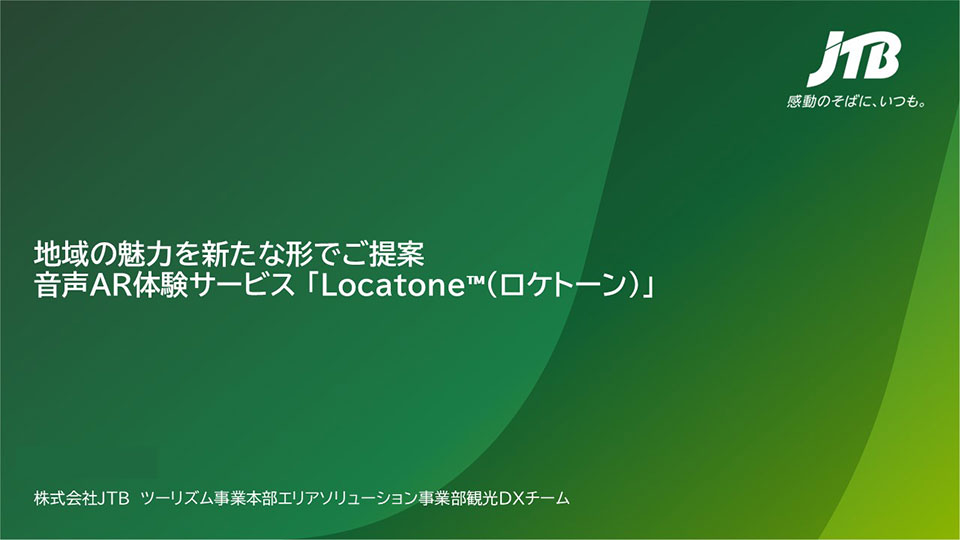 JTB
感動のそばに、いつも。

地域の魅力を新たな形でご提案
音声AR体験サービス「Locatone™(ロケトーン)」

株式会社JTB ツーリズム事業本部エリアソリューション事業部観光DXチーム